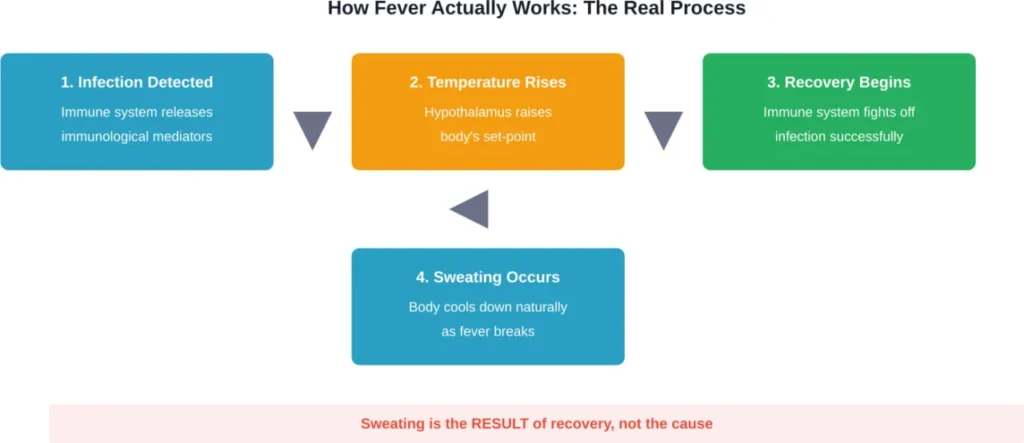 How Fever Actually Works: The Real Process

1. Infection Detected
Immune system releases immunological mediators

2. Temperature Rises
Hypothalamus raises body's set-point

3. Recovery Begins
Immune system fights off infection successfully

4. Sweating Occurs
Body cools down naturally as fever breaks

Sweating is the RESULT of recovery, not the cause